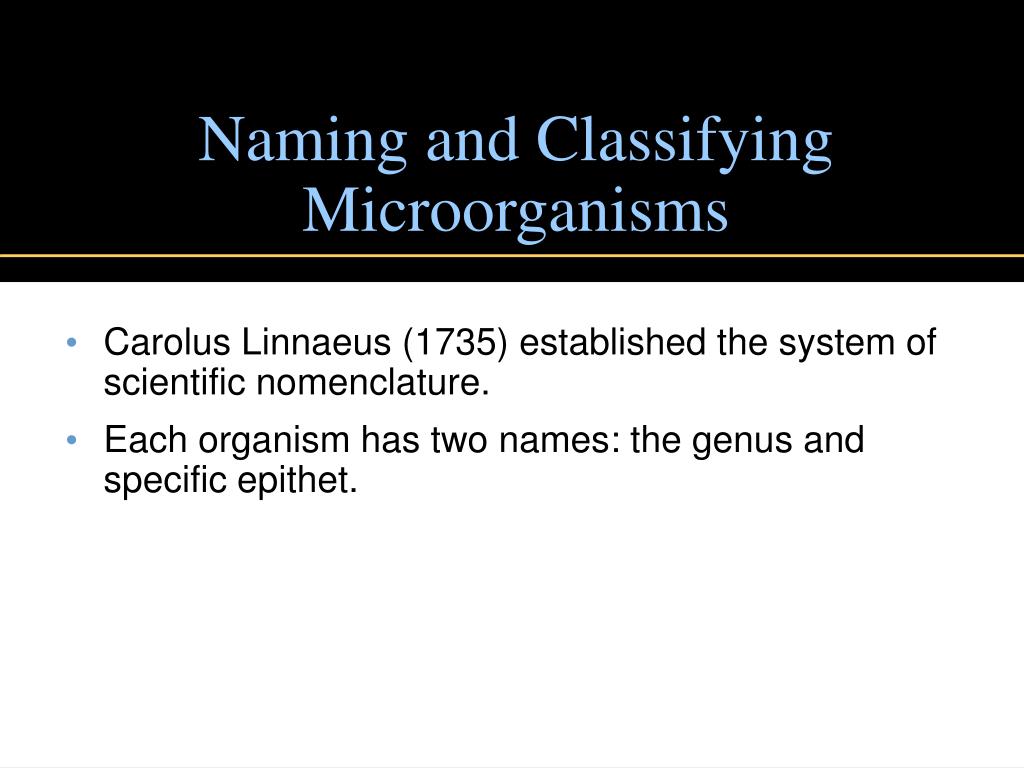 Naming and Classifying Microorganisms

• Carolus Linnaeus (1735) established the system of scientific nomenclature.
• Each organism has two names: the genus and specific epithet.